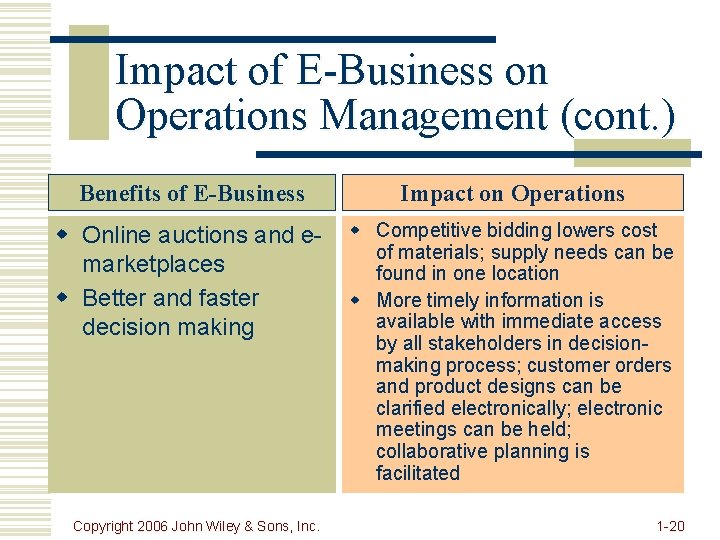 Impact of E-Business on Operations Management (cont.)

Benefits of E-Business

- Online auctions and e-marketplaces
- Better and faster decision making

Impact on Operations

- Competitive bidding lowers cost of materials; supply needs can be found in one location
- More timely information is available with immediate access by all stakeholders in decision-making process; customer orders and product designs can be clarified electronically; electronic meetings can be held; collaborative planning is facilitated

Copyright 2006 John Wiley & Sons, Inc.

1-20